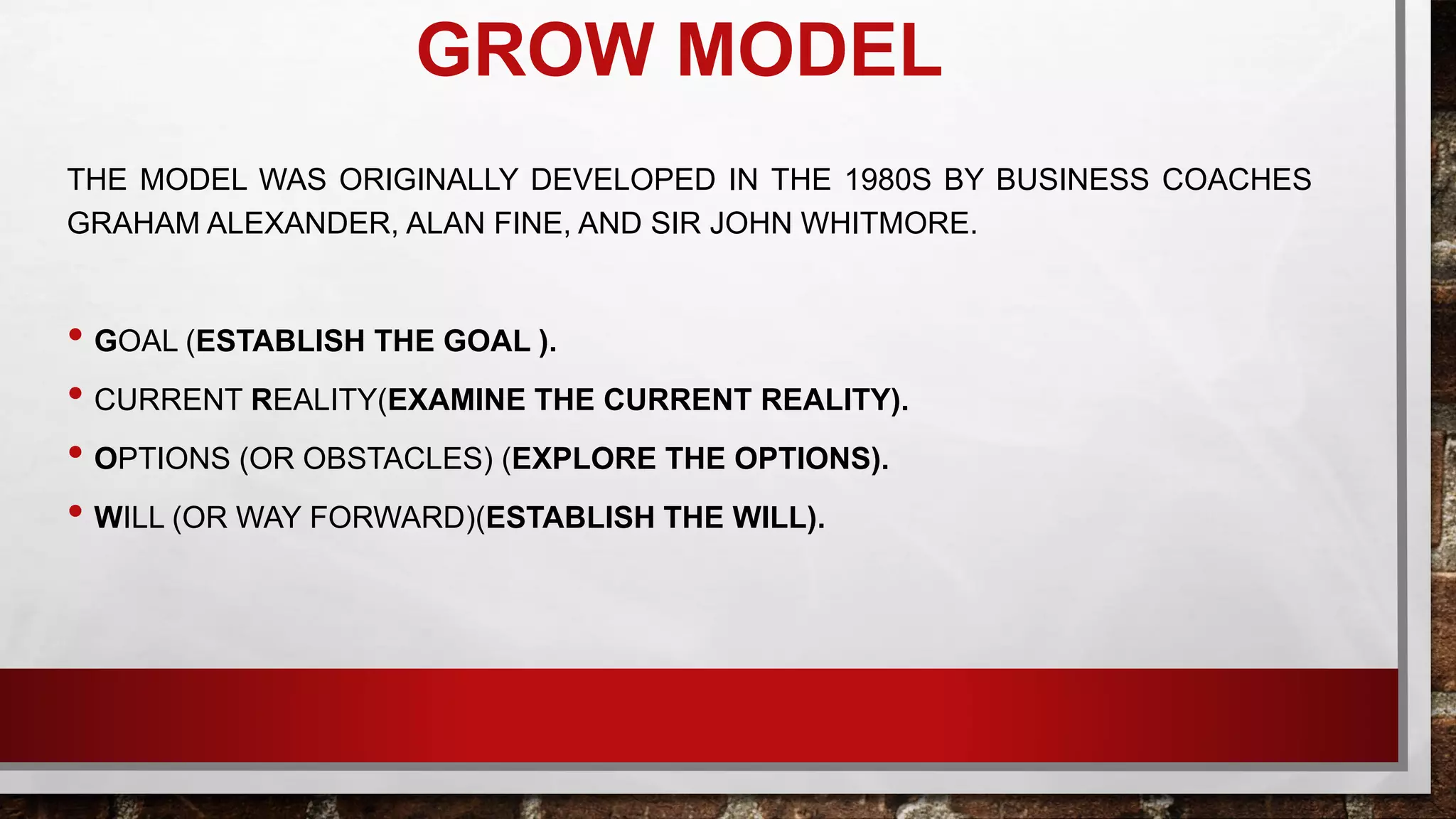 GROW MODEL

THE MODEL WAS ORIGINALLY DEVELOPED IN THE 1980S BY BUSINESS COACHES GRAHAM ALEXANDER, ALAN FINE, AND SIR JOHN WHITMORE.

• GOAL (ESTABLISH THE GOAL ).
• CURRENT REALITY(EXAMINE THE CURRENT REALITY).
• OPTIONS (OR OBSTACLES) (EXPLORE THE OPTIONS).
• WILL (OR WAY FORWARD)(ESTABLISH THE WILL).